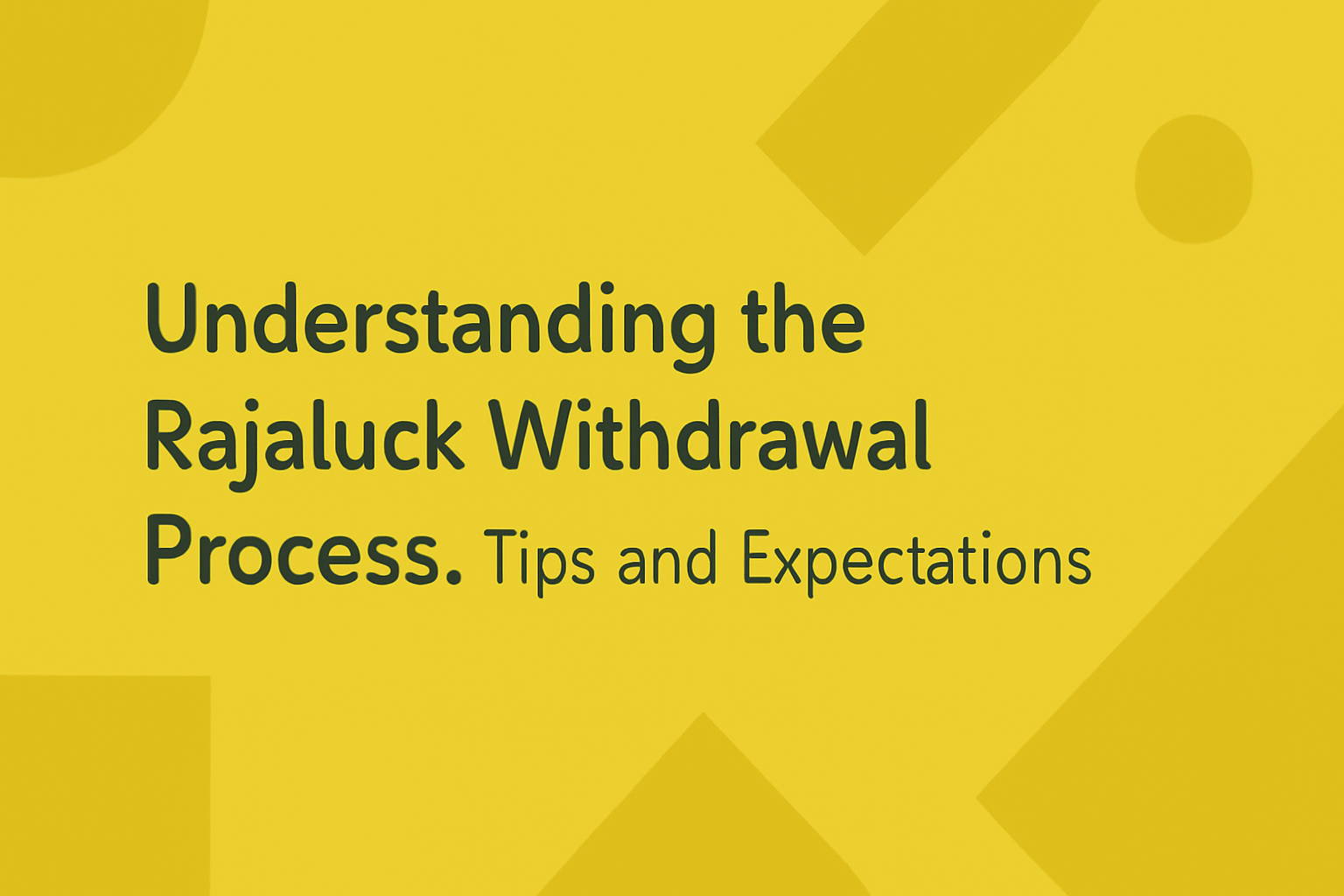 Understanding the Rajaluck Withdrawal Process. Tips and Expectations